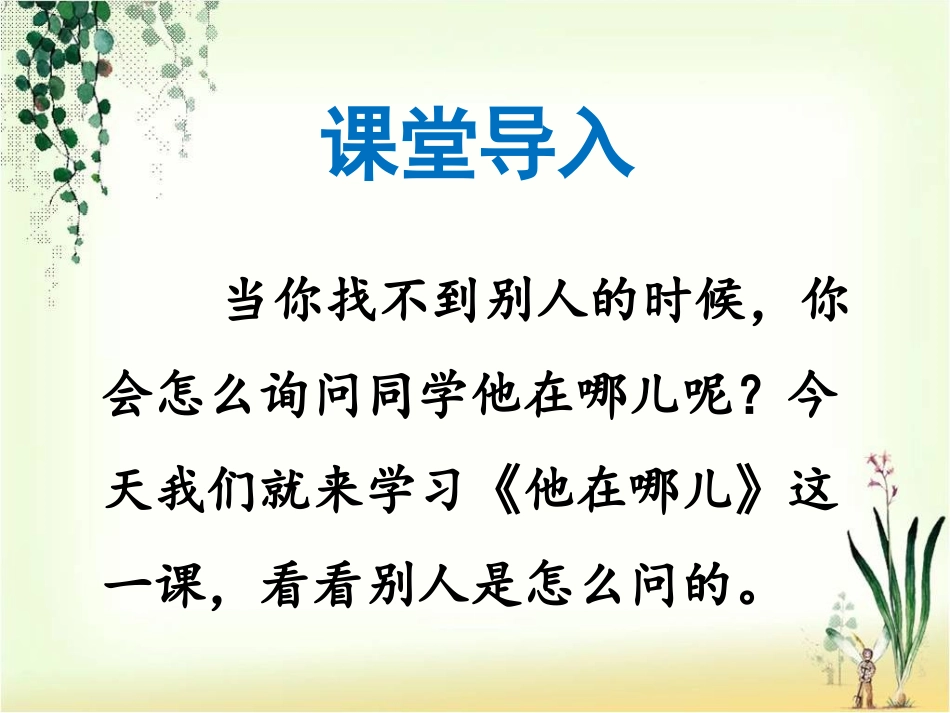 课堂导入

当你找不到别人的时候，你会怎么询问同学他在哪儿呢？今天我们就来学习《他在哪儿》这一课，看看别人是怎么问的。